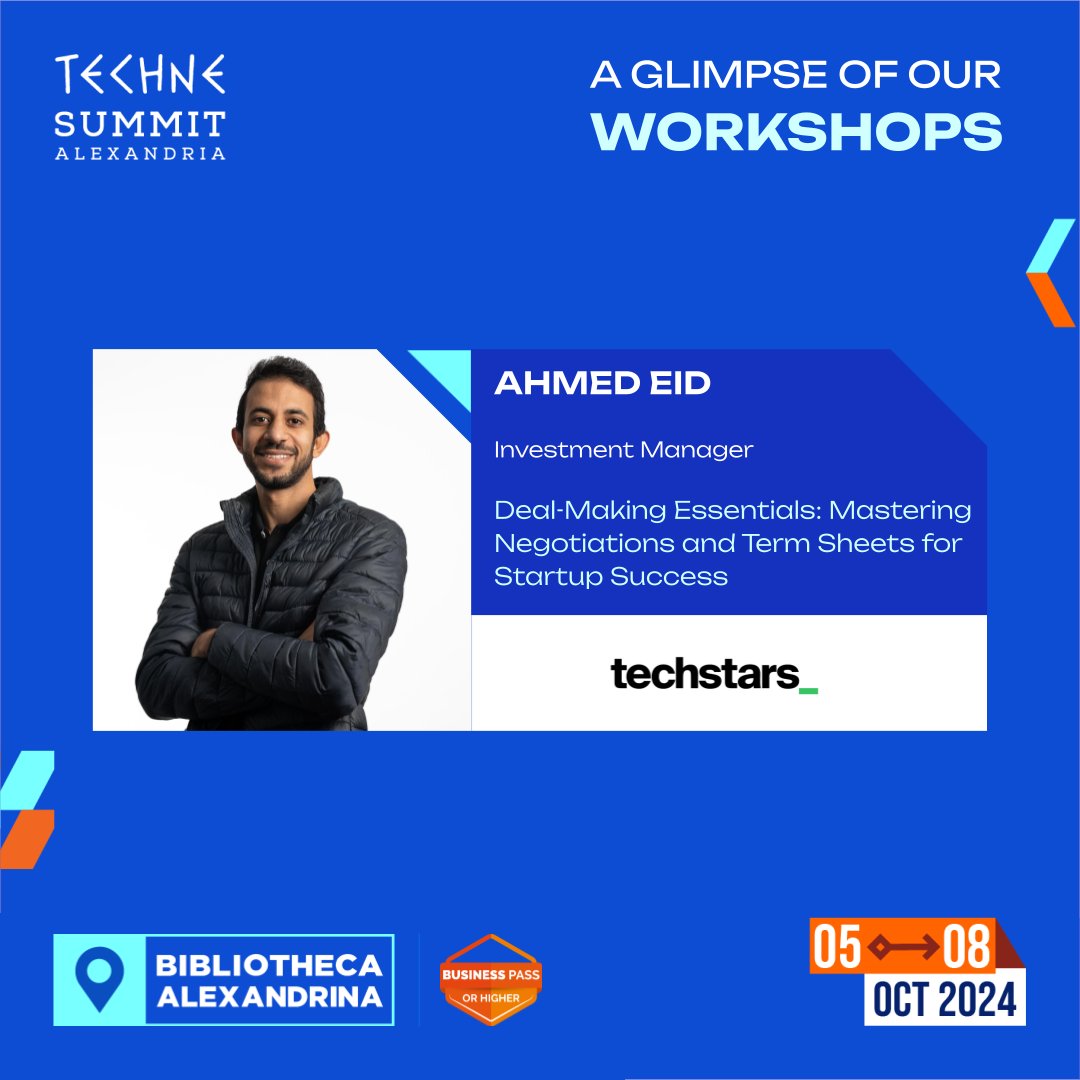 TECHNE SUMMIT ALEXANDRIA

A GLIMPSE OF OUR WORKSHOPS

AHMED EID

Investment Manager

Deal-Making Essentials: Mastering Negotiations and Term Sheets for Startup Success

techstars_

BIBLIOTHECA ALEXANDRINA

BUSINESS PASS OR HIGHER

05 08 OCT 2024